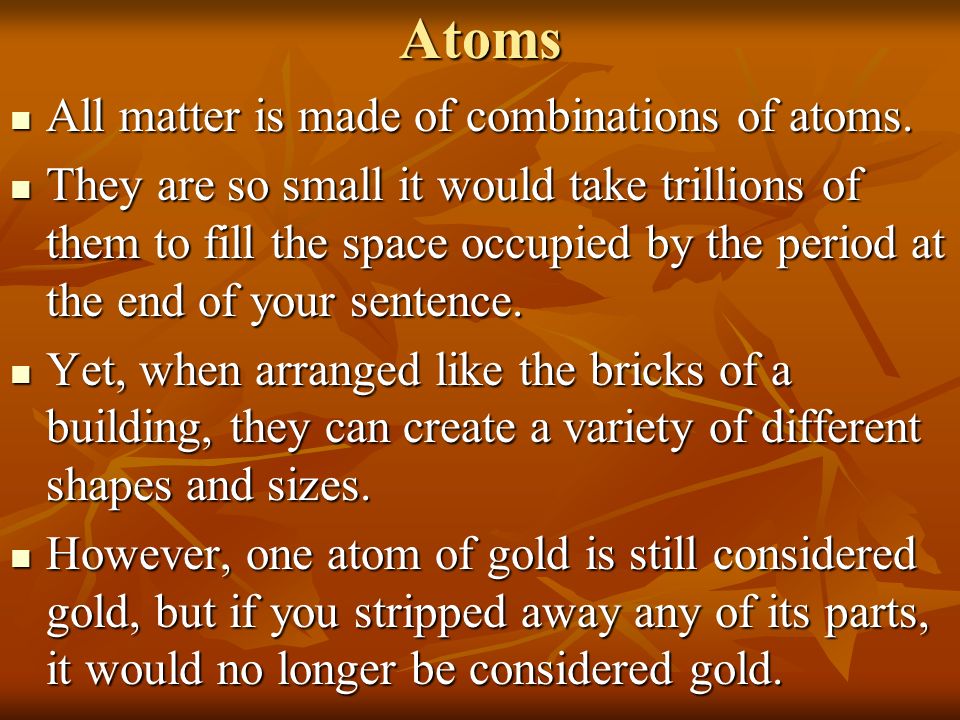 Atoms

- All matter is made of combinations of atoms.
- They are so small it would take trillions of them to fill the space occupied by the period at the end of your sentence.
- Yet, when arranged like the bricks of a building, they can create a variety of different shapes and sizes.
- However, one atom of gold is still considered gold, but if you stripped away any of its parts, it would no longer be considered gold.